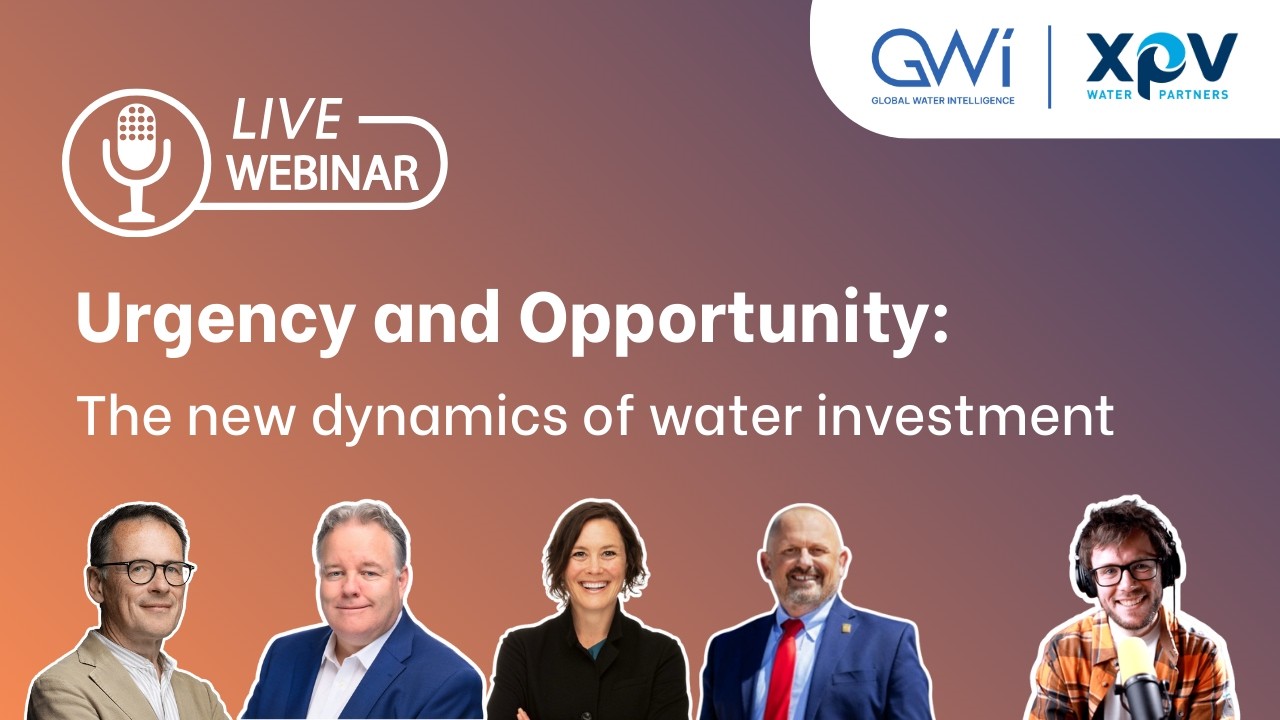 GWi
GLOBAL WATER INTELLIGENCE

XPV
WATER PARTNERS

LIVE
WEBINAR

Urgency and Opportunity:

The new dynamics of water investment